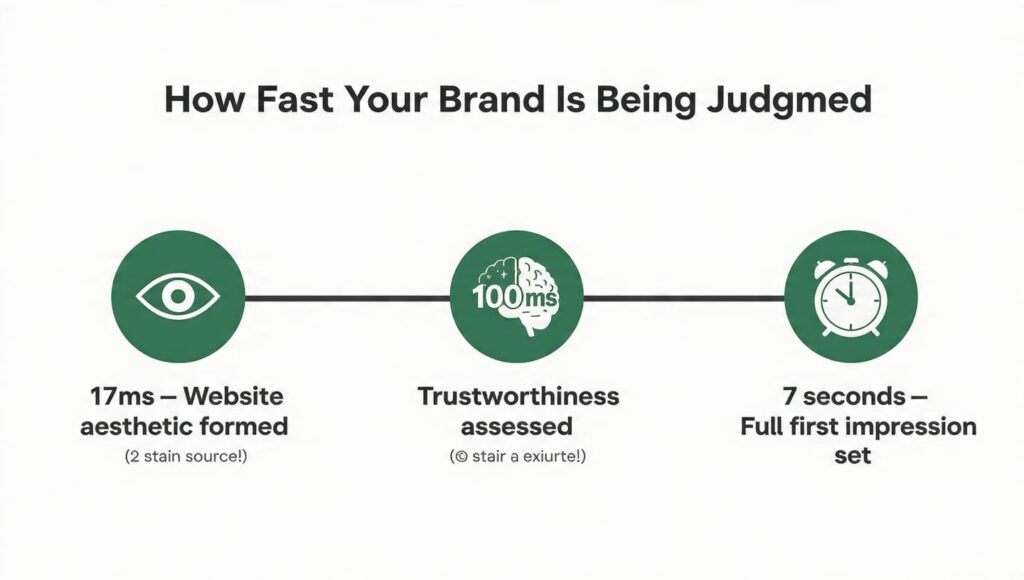 How Fast Your Brand Is Being Judgmed

100ms

17ms — Website aesthetic formed

(2 stain source!)

Trustworthiness assessed

(© stair a exiurte!)

7 seconds — Full first impression set